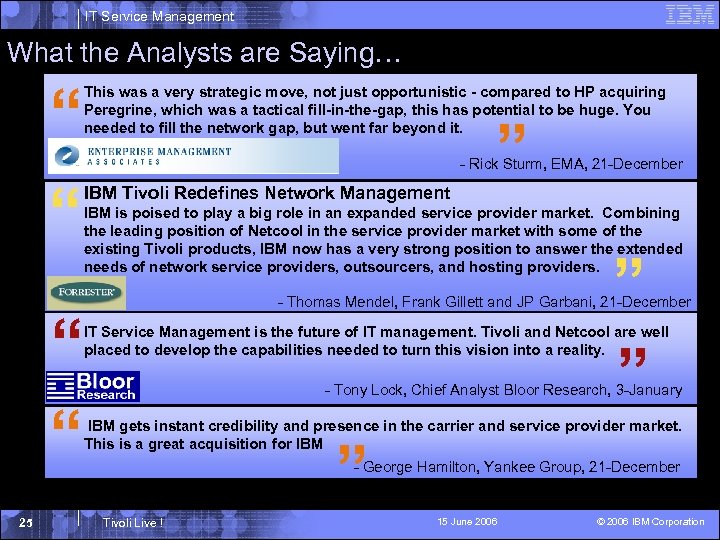 IT Service Management

IBM

What the Analysts are Saying…

“ This was a very strategic move, not just opportunistic - compared to HP acquiring Peregrine, which was a tactical fill-in-the-gap, this has potential to be huge. You needed to fill the network gap, but went far beyond it. ”

ENTERPRISE MANAGEMENT ASSOCIATES

- Rick Sturm, EMA, 21-December

“ IBM Tivoli Redefines Network Management
IBM is poised to play a big role in an expanded service provider market. Combining the leading position of Netcool in the service provider market with some of the existing Tivoli products, IBM now has a very strong position to answer the extended needs of network service providers, outsourcers, and hosting providers. ”

FORRESTER

- Thomas Mendel, Frank Gillett and JP Garbani, 21-December

“ IT Service Management is the future of IT management. Tivoli and Netcool are well placed to develop the capabilities needed to turn this vision into a reality. ”

Bloor Research

- Tony Lock, Chief Analyst Bloor Research, 3-January

“ IBM gets instant credibility and presence in the carrier and service provider market. This is a great acquisition for IBM ”
- George Hamilton, Yankee Group, 21-December

25 Tivoli Live ! 15 June 2006 © 2006 IBM Corporation